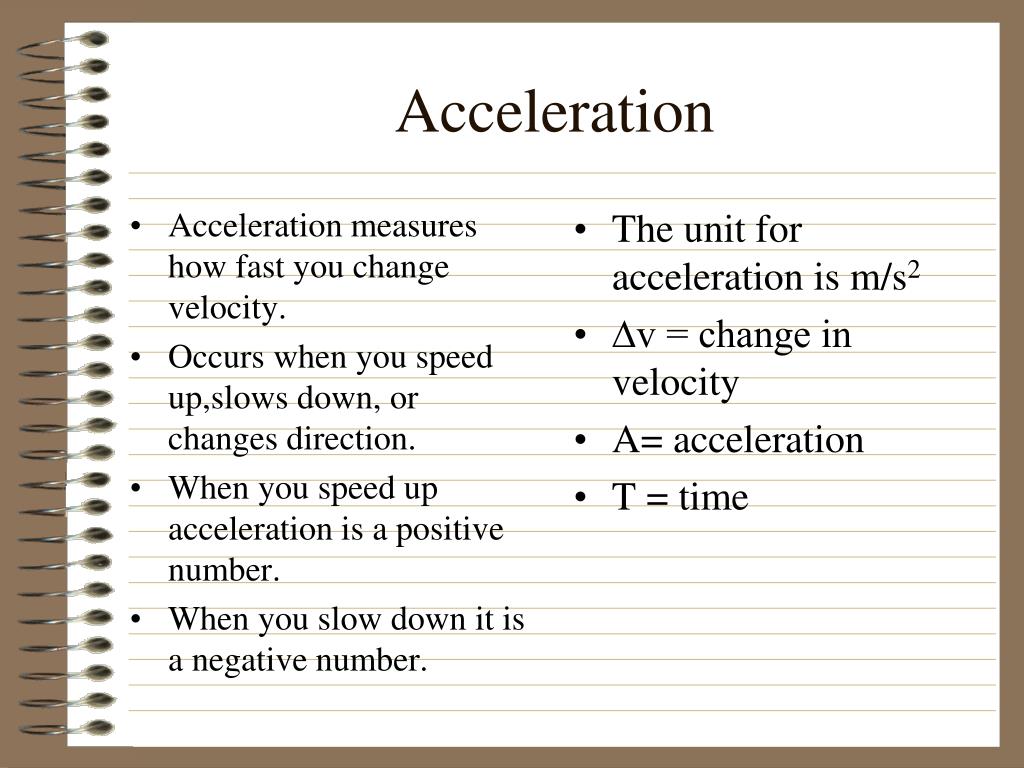 Acceleration

• Acceleration measures how fast you change velocity.
• Occurs when you speed up,slows down, or changes direction.
• When you speed up acceleration is a positive number.
• When you slow down it is a negative number.

• The unit for acceleration is $m/s^2$
• $\Delta v$ = change in velocity
• A= acceleration
• T = time